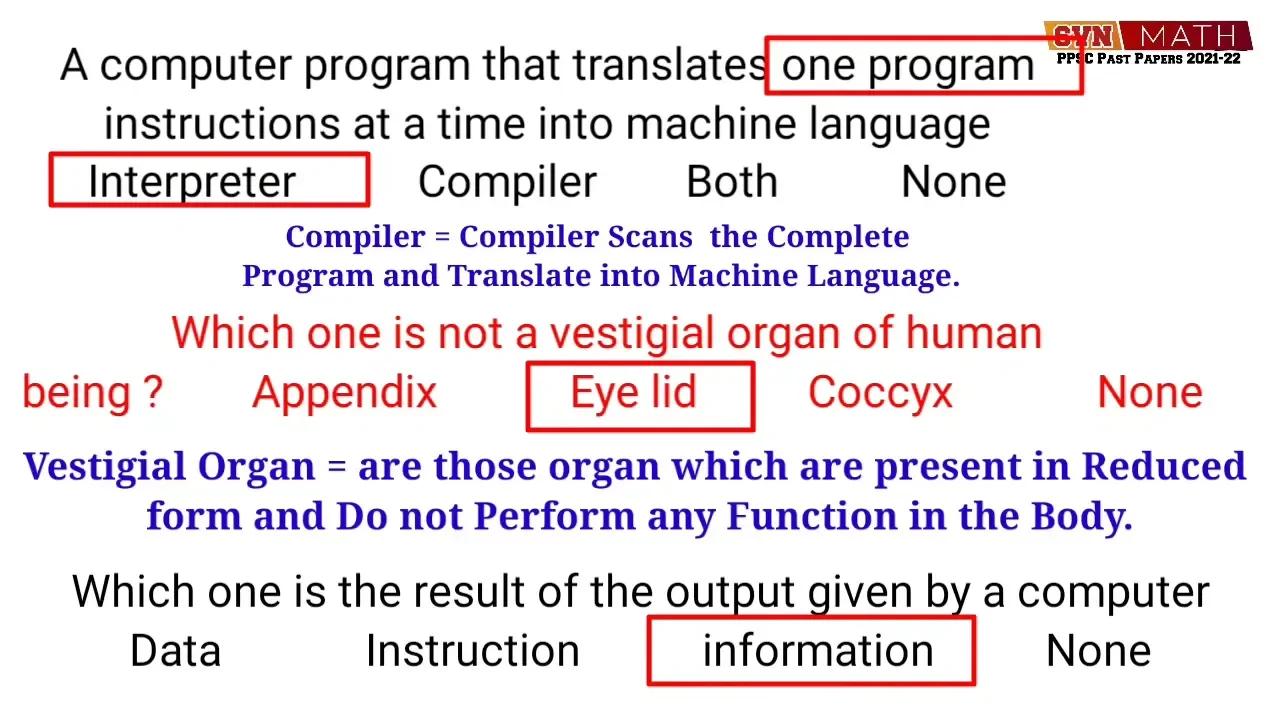 SYN MATH
PPSC Past Papers 2021-22

A computer program that translates one program instructions at a time into machine language

Interpreter Compiler Both None

Compiler = Compiler Scans the Complete Program and Translate into Machine Language.

Which one is not a vestigial organ of human being ? Appendix Eye lid Coccyx None

Vestigial Organ = are those organ which are present in Reduced form and Do not Perform any Function in the Body.

Which one is the result of the output given by a computer

Data Instruction information None